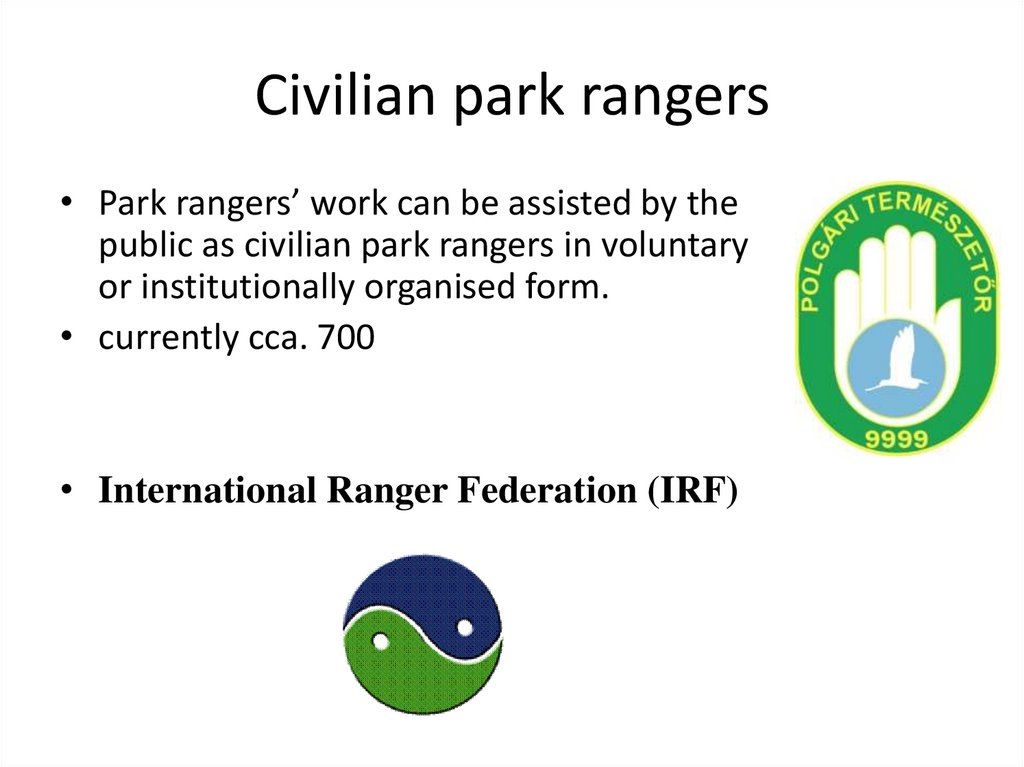 Civilian park rangers

• Park rangers' work can be assisted by the public as civilian park rangers in voluntary or institutionally organised form.
• currently cca. 700

POLGÁRI TERMÉSZETŐR
9999

• International Ranger Federation (IRF)